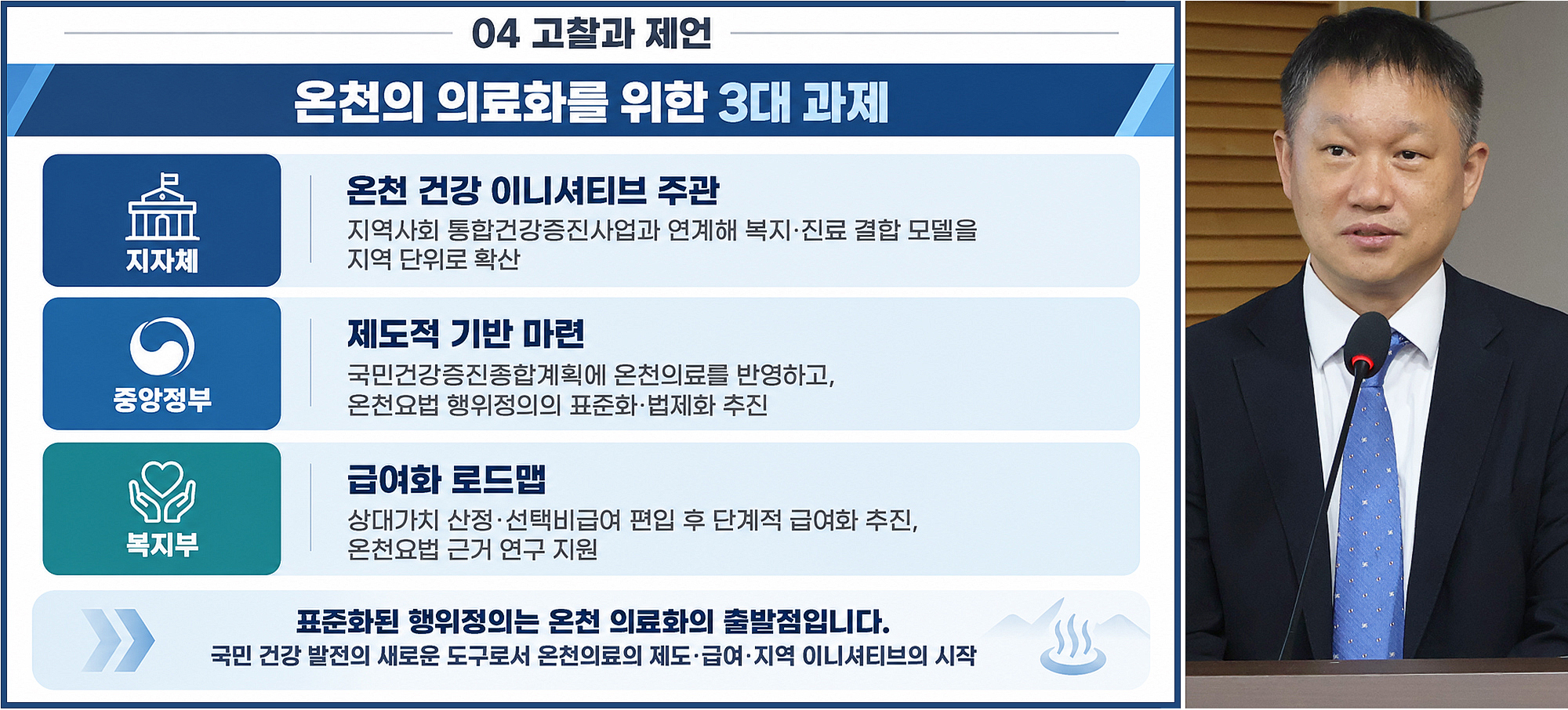 04 고찰과 제언

온천의 의료화를 위한 3대 과제

지자체

온천 건강 이니셔티브 주관

지역사회 통합건강증진사업과 연계해 복지·진료 결합 모델을 지역 단위로 확산

중앙정부

제도적 기반 마련

국민건강증진종합계획에 온천의료를 반영하고, 온천요법 행위정의의 표준화·법제화 추진

복지부

급여화 로드맵

상대가치 산정·선택비급여 편입 후 단계적 급여화 추진, 온천요법 근거 연구 지원

표준화된 행위정의는 온천 의료화의 출발점입니다.

국민 건강 발전의 새로운 도구로서 온천의료의 제도·급여·지역 이니셔티브의 시작